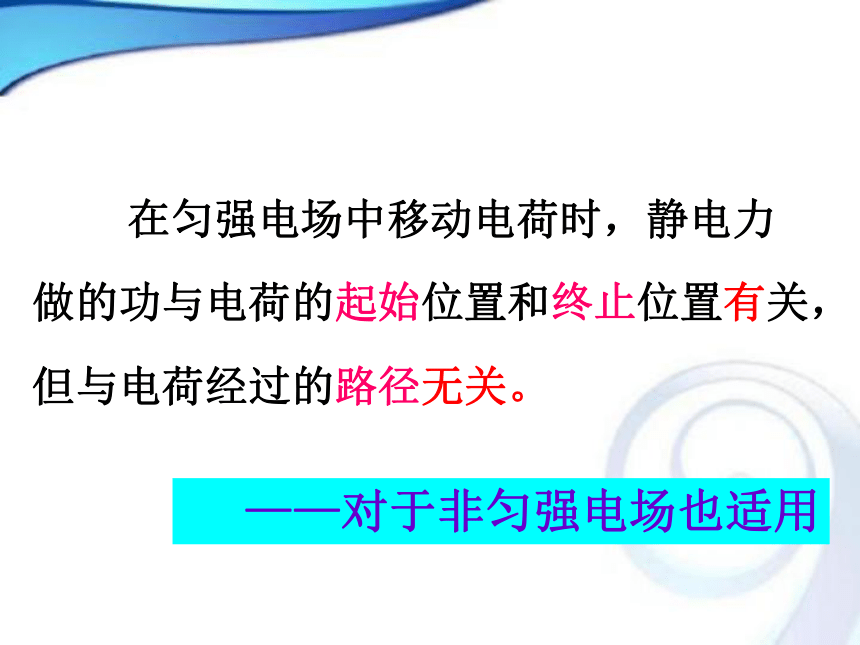 在匀强电场中移动电荷时，静电力做的功与电荷的起始位置和终止位置有关，但与电荷经过的路径无关。

——对于非匀强电场也适用